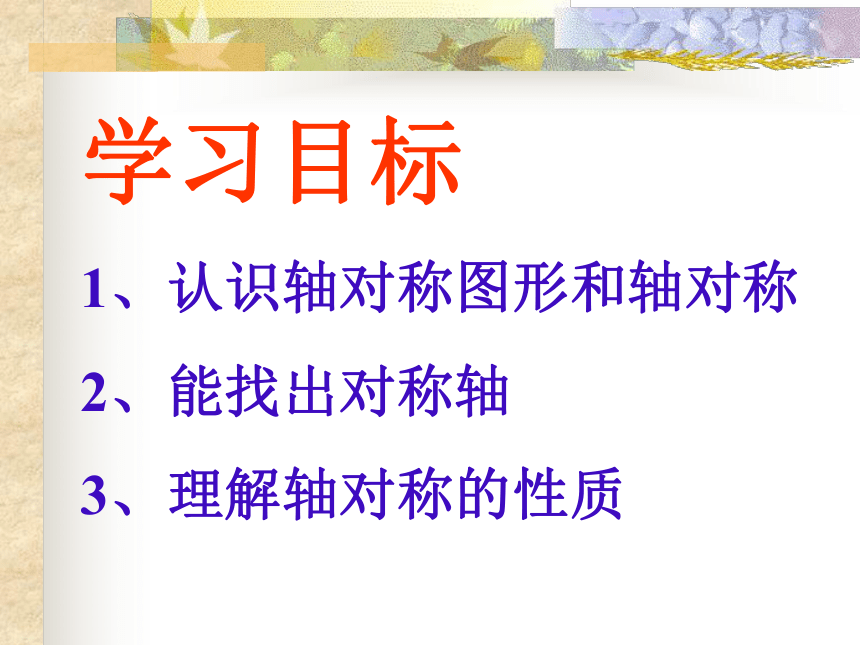 学习目标

1、认识轴对称图形和轴对称

2、能找出对称轴

3、理解轴对称的性质